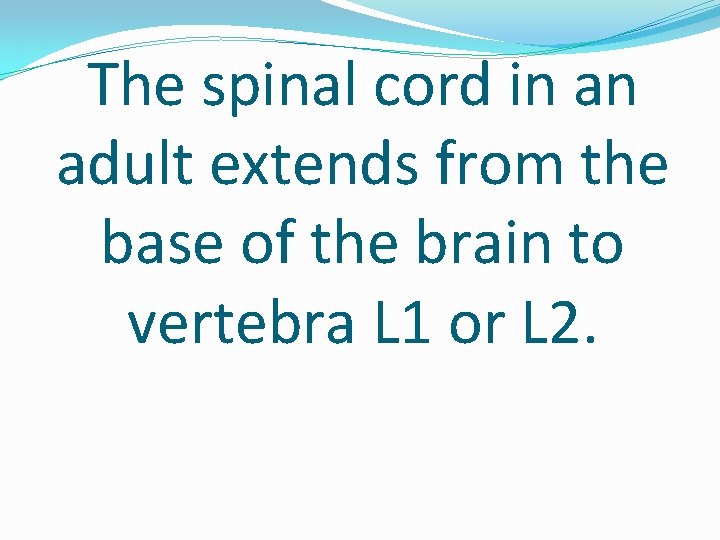 The spinal cord in an adult extends from the base of the brain to vertebra L1 or L2.